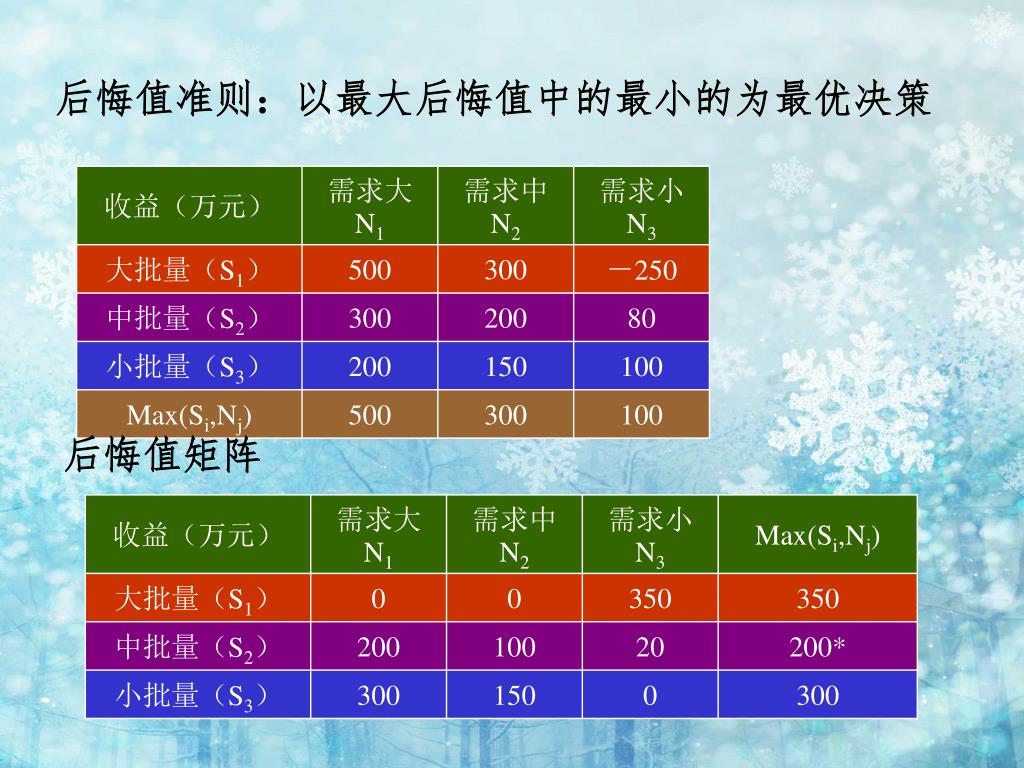 后悔值准则：以最大后悔值中的最小的为最优决策

| 收益（万元） | 需求大 $N_1$ | 需求中 $N_2$ | 需求小 $N_3$ |
|---|---|---|---|
| 大批量（$S_1$） | 500 | 300 | －250 |
| 中批量（$S_2$） | 300 | 200 | 80 |
| 小批量（$S_3$） | 200 | 150 | 100 |
| $Max(S_i,N_j)$ | 500 | 300 | 100 |

后悔值矩阵

| 收益（万元） | 需求大 $N_1$ | 需求中 $N_2$ | 需求小 $N_3$ | $Max(S_i,N_j)$ |
|---|---|---|---|---|
| 大批量（$S_1$） | 0 | 0 | 350 | 350 |
| 中批量（$S_2$） | 200 | 100 | 20 | 200* |
| 小批量（$S_3$） | 300 | 150 | 0 | 300 |